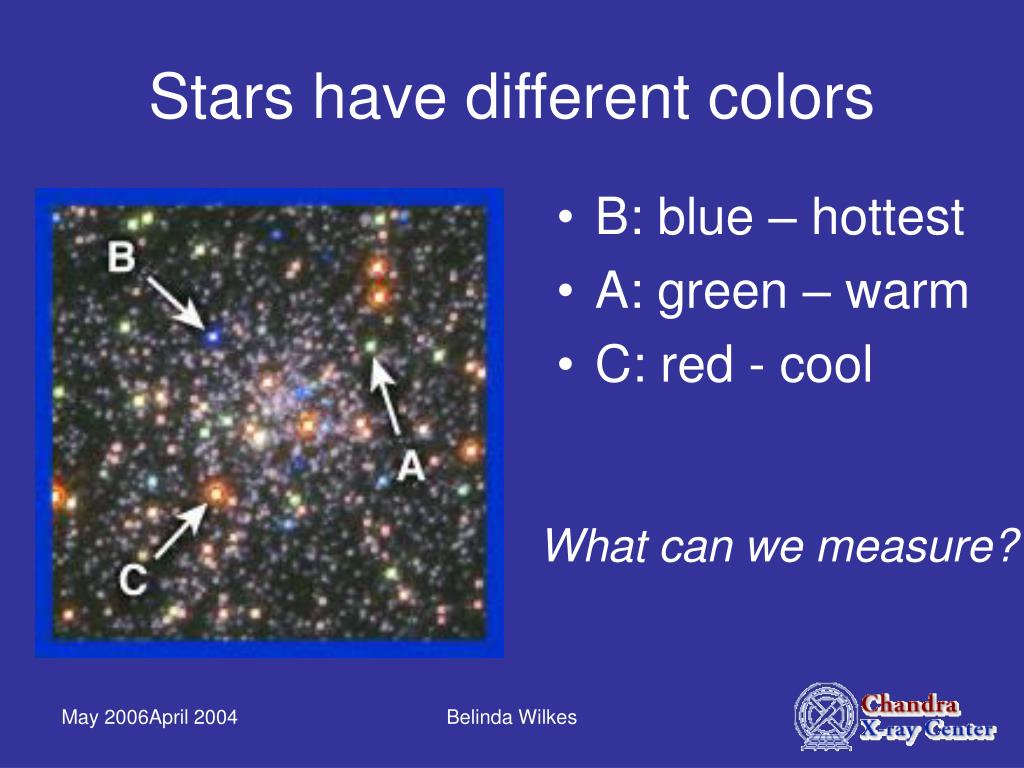 Stars have different colors

B

A

C

• B: blue – hottest
• A: green – warm
• C: red - cool

What can we measure?

May 2006April 2004

Belinda Wilkes

Chandra X-ray Center